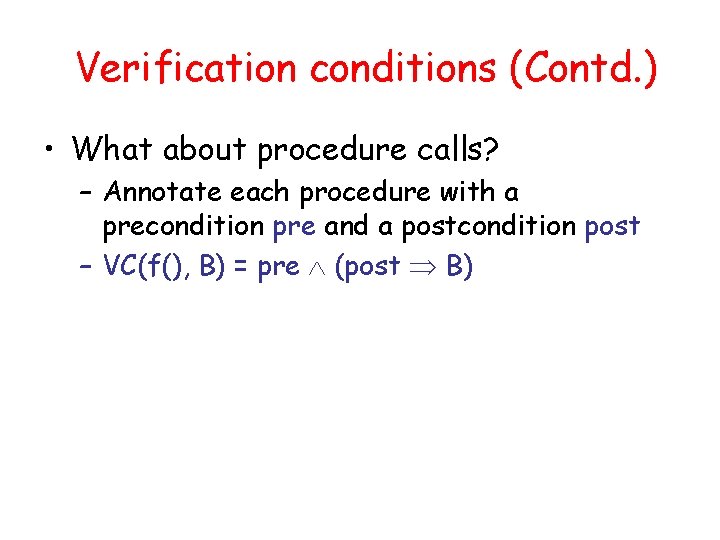 Verification conditions (Contd.)

• What about procedure calls?

– Annotate each procedure with a precondition pre and a postcondition post

– $VC(f(), B) = pre \wedge (post \Rightarrow B)$